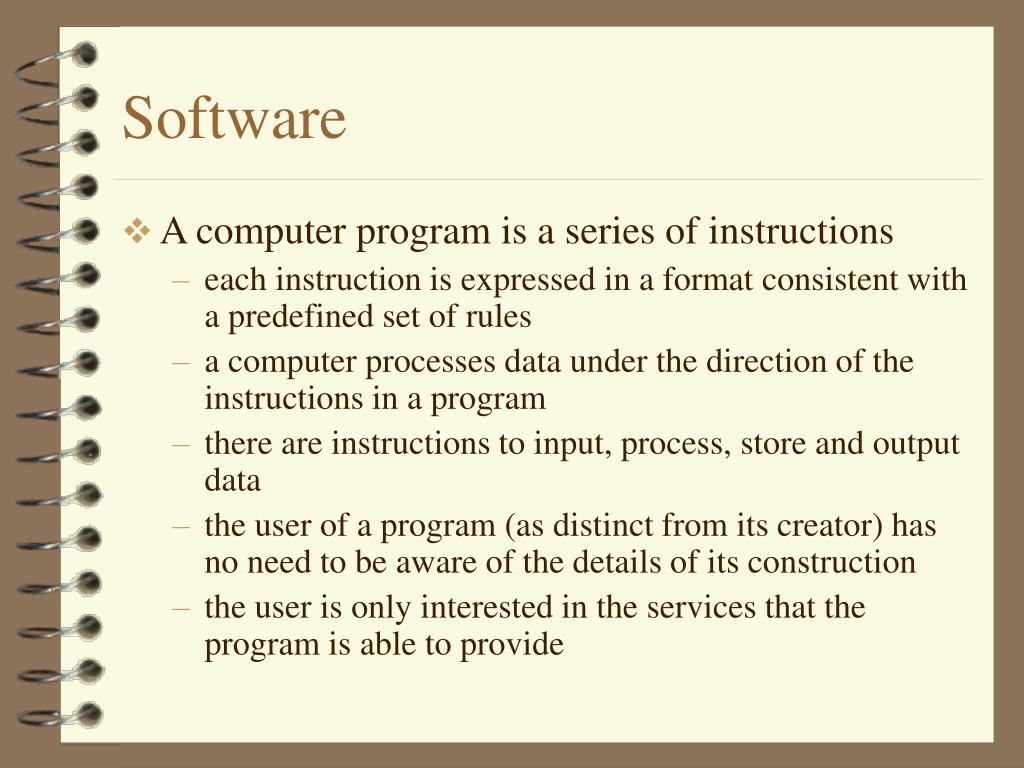 Software

❖ A computer program is a series of instructions

– each instruction is expressed in a format consistent with a predefined set of rules

– a computer processes data under the direction of the instructions in a program

– there are instructions to input, process, store and output data

– the user of a program (as distinct from its creator) has no need to be aware of the details of its construction

– the user is only interested in the services that the program is able to provide